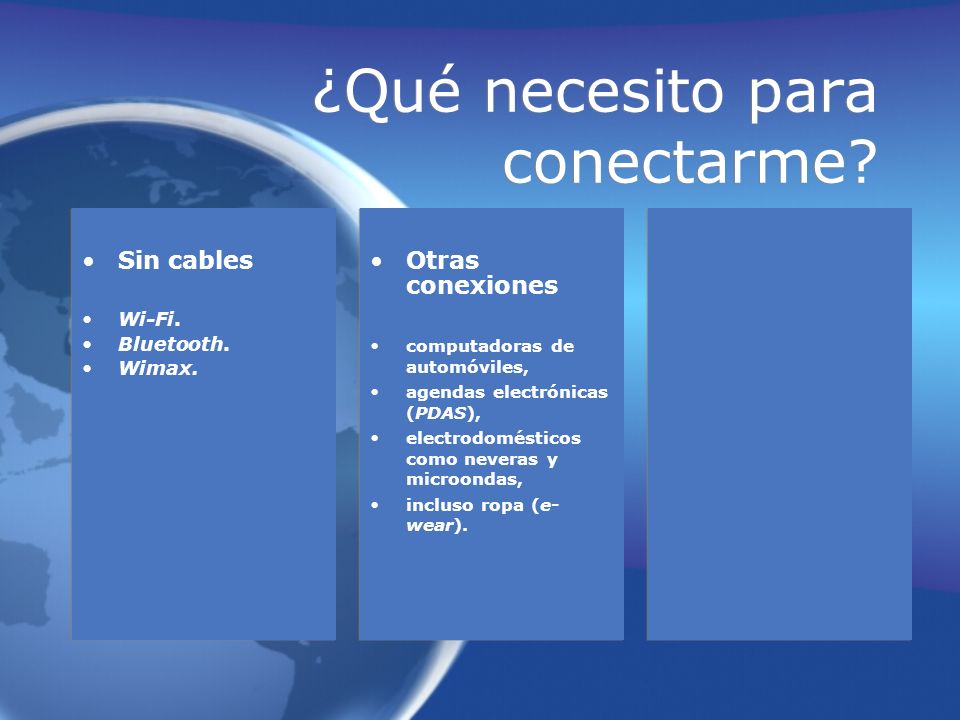 ¿Qué necesito para conectarme?

• Sin cables

• Wi-Fi.
• Bluetooth.
• Wimax.

• Otras conexiones

• computadoras de automóviles,
• agendas electrónicas (PDAS),
• electrodomésticos como neveras y microondas,
• incluso ropa (e-wear).